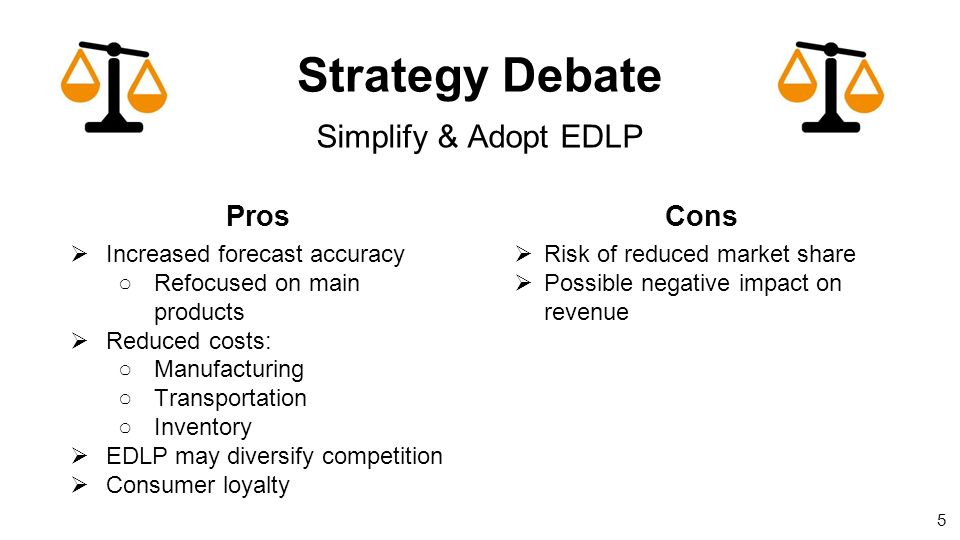 Strategy Debate

Simplify & Adopt EDLP

Pros

➢ Increased forecast accuracy
○ Refocused on main products
➢ Reduced costs:
○ Manufacturing
○ Transportation
○ Inventory
➢ EDLP may diversify competition
➢ Consumer loyalty

Cons

➢ Risk of reduced market share
➢ Possible negative impact on revenue

5